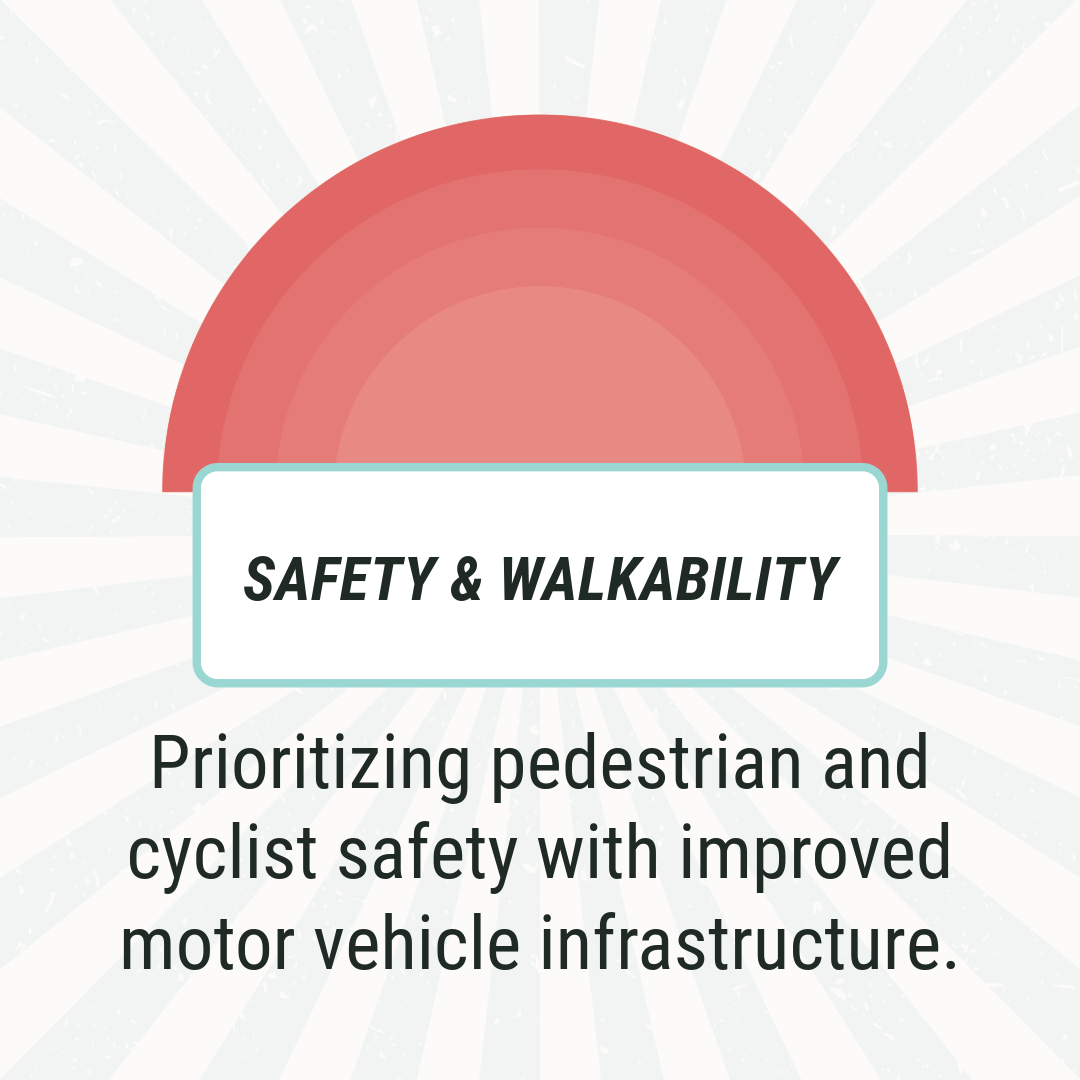 SAFETY & WALKABILITY

Prioritizing pedestrian and cyclist safety with improved motor vehicle infrastructure.